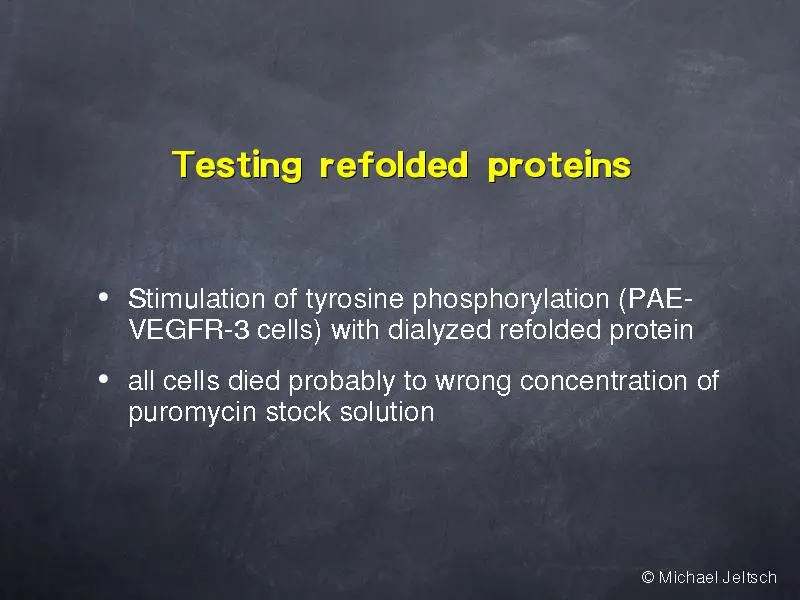 Testing refolded proteins

• Stimulation of tyrosine phosphorylation (PAE-VEGFR-3 cells) with dialyzed refolded protein

• all cells died probably to wrong concentration of puromycin stock solution

© Michael Jeltsch